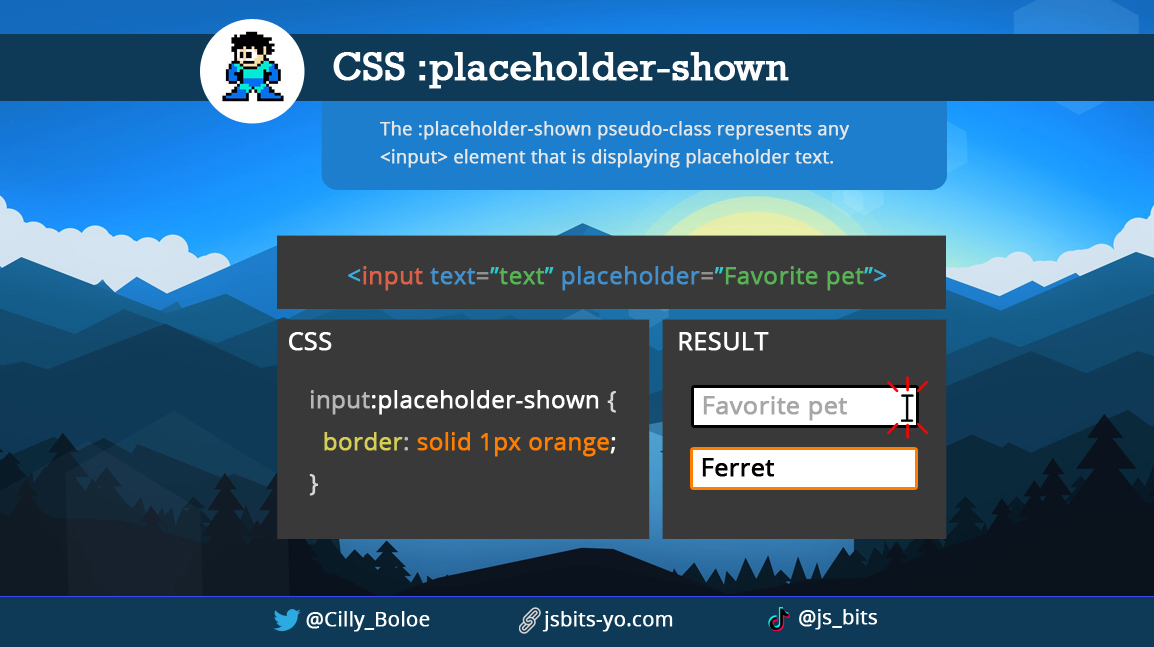 CSS :placeholder-shown

The :placeholder-shown pseudo-class represents any <input> element that is displaying placeholder text.

<input text="text" placeholder="Favorite pet">

CSS

input:placeholder-shown {
border: solid 1px orange;
}

RESULT

Favorite pet

Ferret

@Cilly_Boloe
jsbits-yo.com
@js_bits